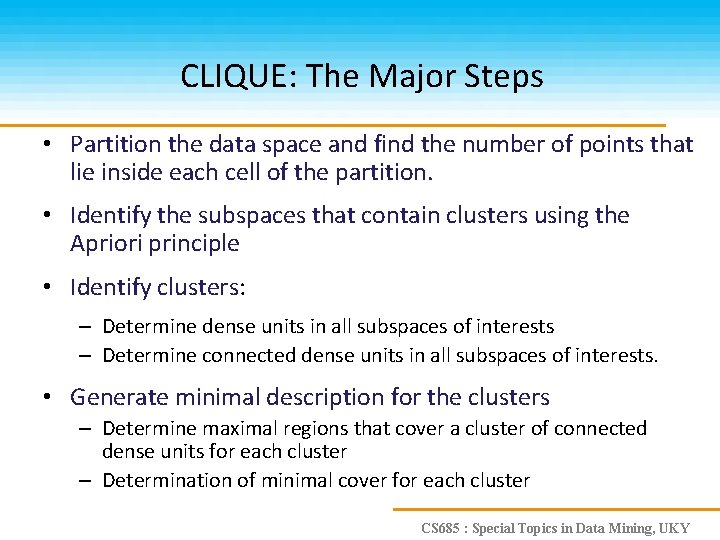 CLIQUE: The Major Steps

• Partition the data space and find the number of points that lie inside each cell of the partition.

• Identify the subspaces that contain clusters using the Apriori principle

• Identify clusters:

– Determine dense units in all subspaces of interests
– Determine connected dense units in all subspaces of interests.

• Generate minimal description for the clusters

– Determine maximal regions that cover a cluster of connected dense units for each cluster
– Determination of minimal cover for each cluster

CS685 : Special Topics in Data Mining, UKY